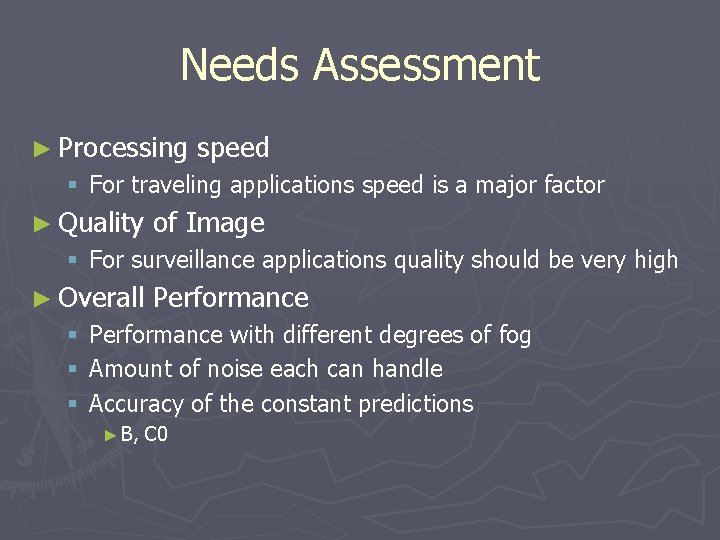 Needs Assessment

► Processing speed

▪ For traveling applications speed is a major factor

► Quality of Image

▪ For surveillance applications quality should be very high

► Overall Performance

▪ Performance with different degrees of fog

▪ Amount of noise each can handle

▪ Accuracy of the constant predictions

► B, C0